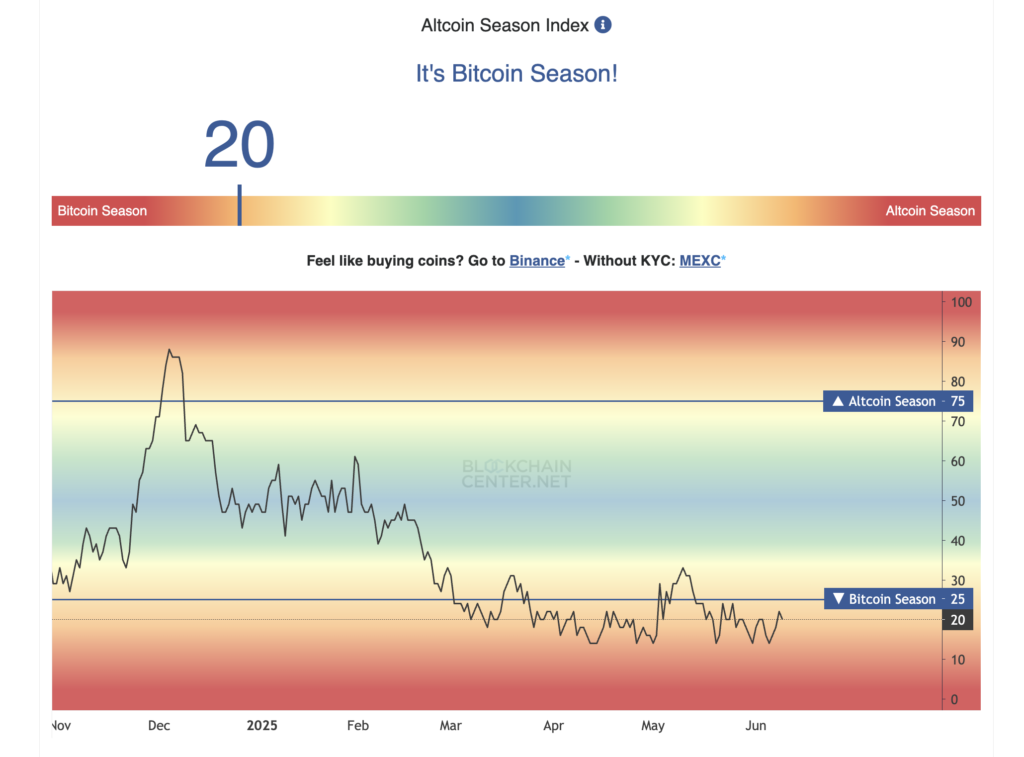 Altcoin Season Index

It's Bitcoin Season!

20

Bitcoin Season

Altcoin Season

Feel like buying coins? Go to Binance* - Without KYC: MEXC*

BLOCKCHAIN CENTER.NET

100
90
80
▲ Altcoin Season 75
70
60
50
40
30
▼ Bitcoin Season 25
20
10
0

Nov Dec 2025 Feb Mar Apr May Jun